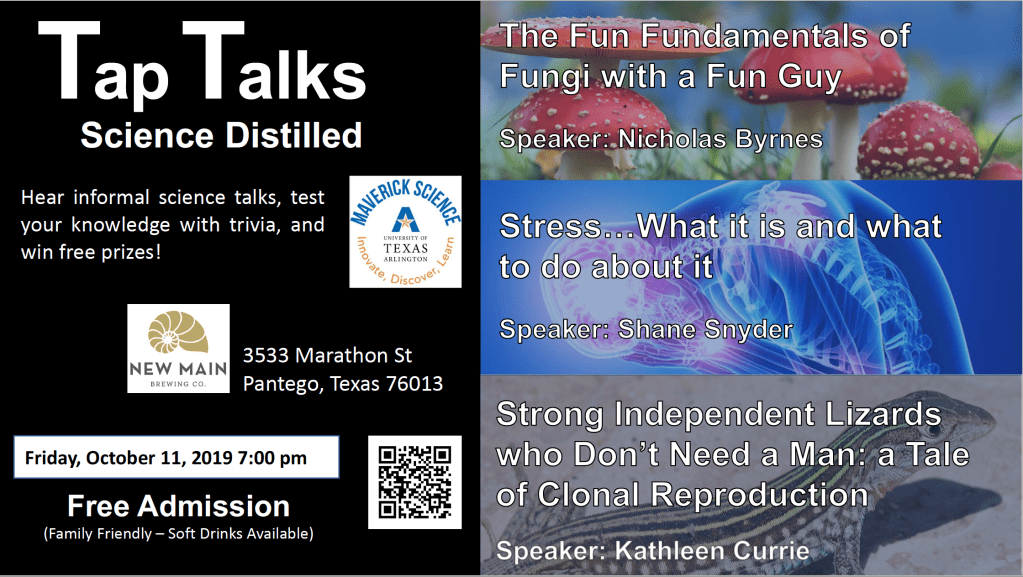 Tap Talks
Science Distilled

Hear informal science talks, test your knowledge with trivia, and win free prizes!

MAVERICK SCIENCE
UNIVERSITY OF TEXAS ARLINGTON
Innovate, Discover, Learn

NEW MAIN
BREWING CO.

3533 Marathon St
Pantego, Texas 76013

Friday, October 11, 2019 7:00 pm

Free Admission
(Family Friendly – Soft Drinks Available)

The Fun Fundamentals of Fungi with a Fun Guy

Speaker: Nicholas Byrnes

Stress…What it is and what to do about it

Speaker: Shane Snyder

Strong Independent Lizards who Don't Need a Man: a Tale of Clonal Reproduction

Speaker: Kathleen Currie